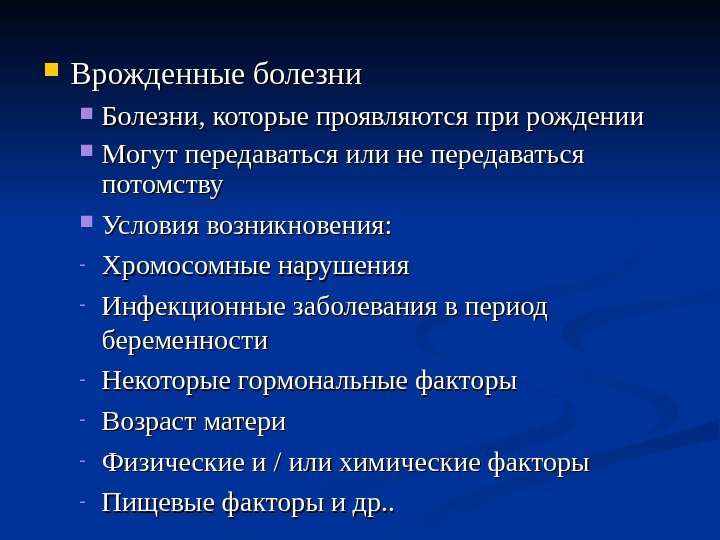 Врожденные болезни

Болезни, которые проявляются при рождении

Могут передаваться или не передаваться потомству

Условия возникновения:

- Хромосомные нарушения

- Инфекционные заболевания в период беременности

- Некоторые гормональные факторы

- Возраст матери

- Физические и / или химические факторы

- Пищевые факторы и др..